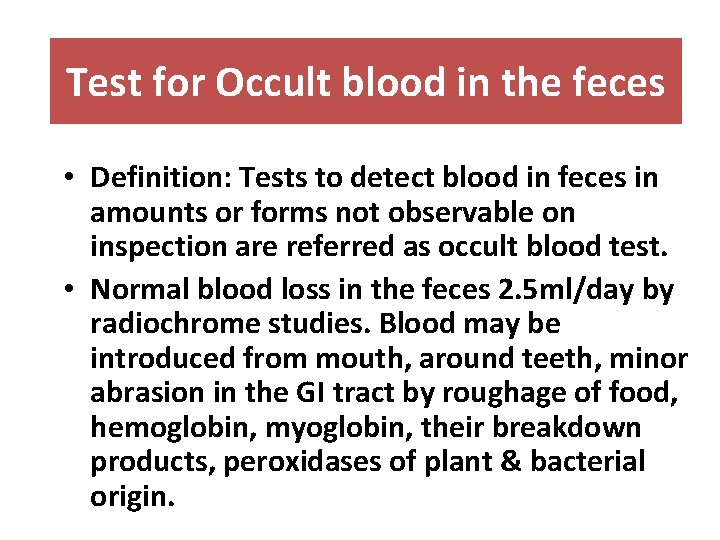 Test for Occult blood in the feces

• Definition: Tests to detect blood in feces in amounts or forms not observable on inspection are referred as occult blood test.

• Normal blood loss in the feces 2.5ml/day by radiochrome studies. Blood may be introduced from mouth, around teeth, minor abrasion in the GI tract by roughage of food, hemoglobin, myoglobin, their breakdown products, peroxidases of plant & bacterial origin.